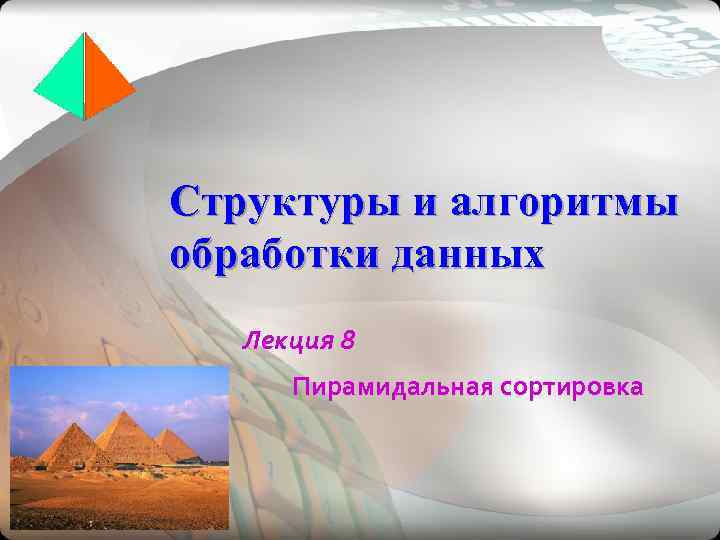 Структуры и алгоритмы обработки данных

Лекция 8

Пирамидальная сортировка